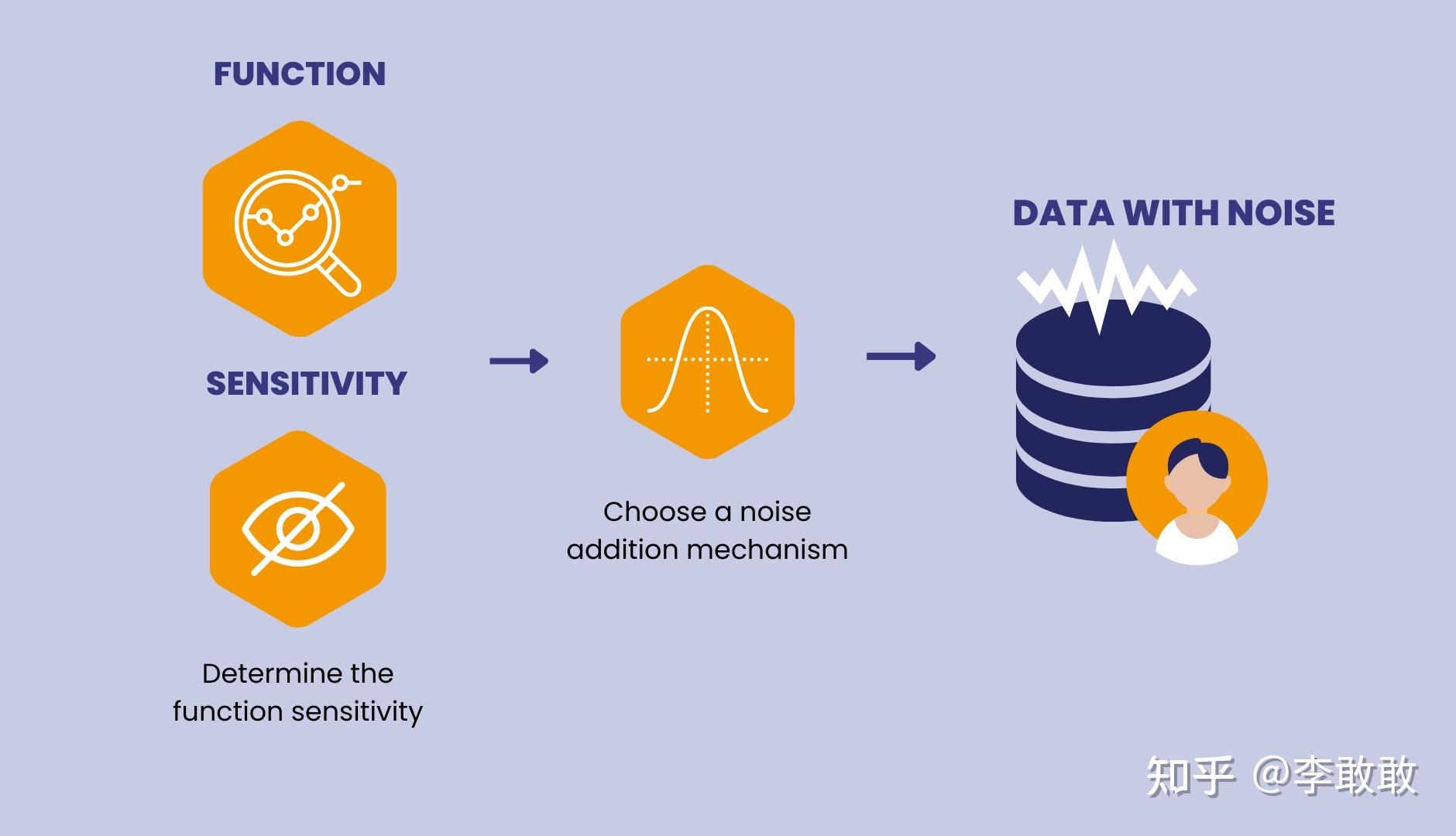 FUNCTION

SENSITIVITY

Determine the function sensitivity

Choose a noise addition mechanism

DATA WITH NOISE

知乎 @李敢敢